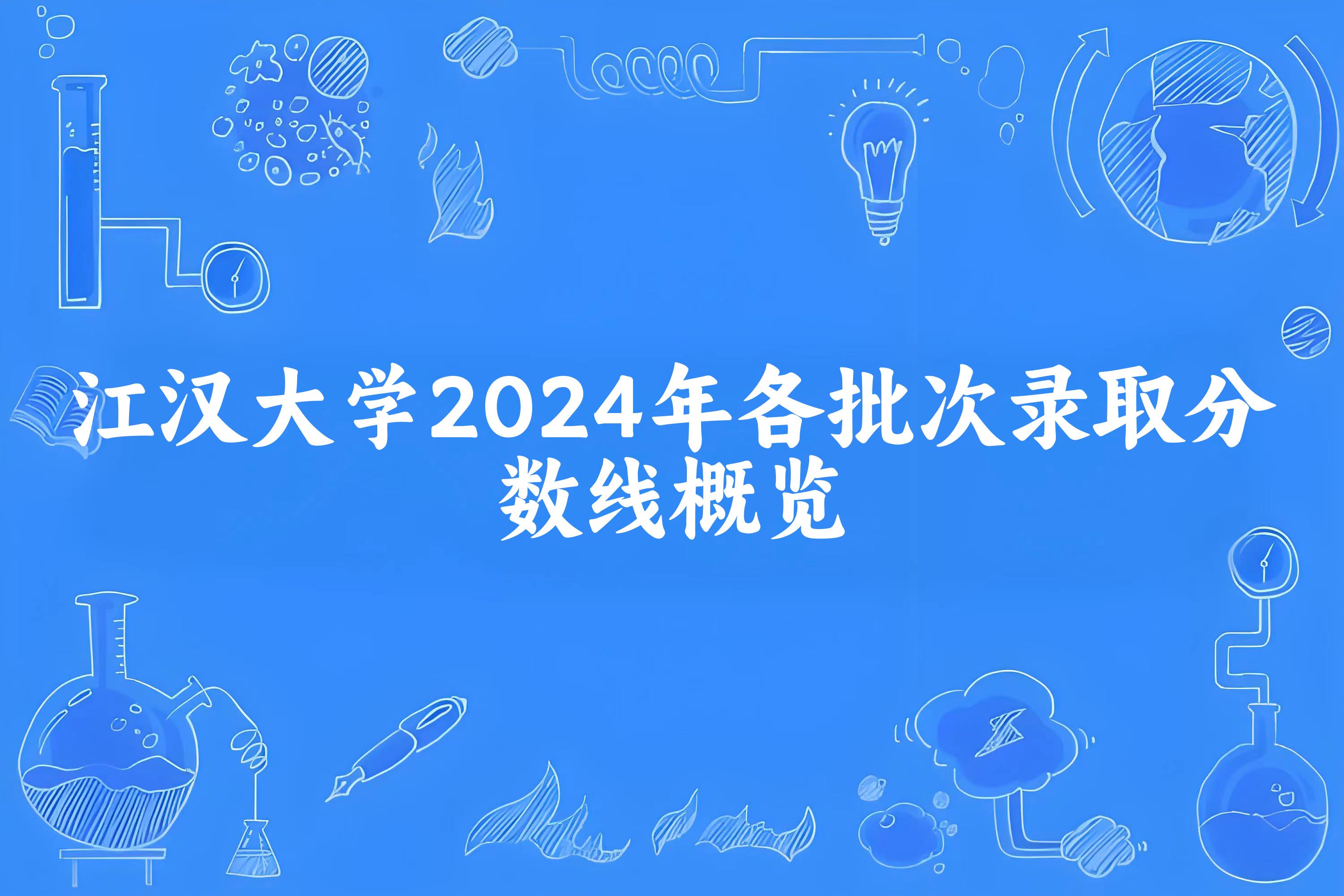 江汉大学2024年各批次录取分数线概览